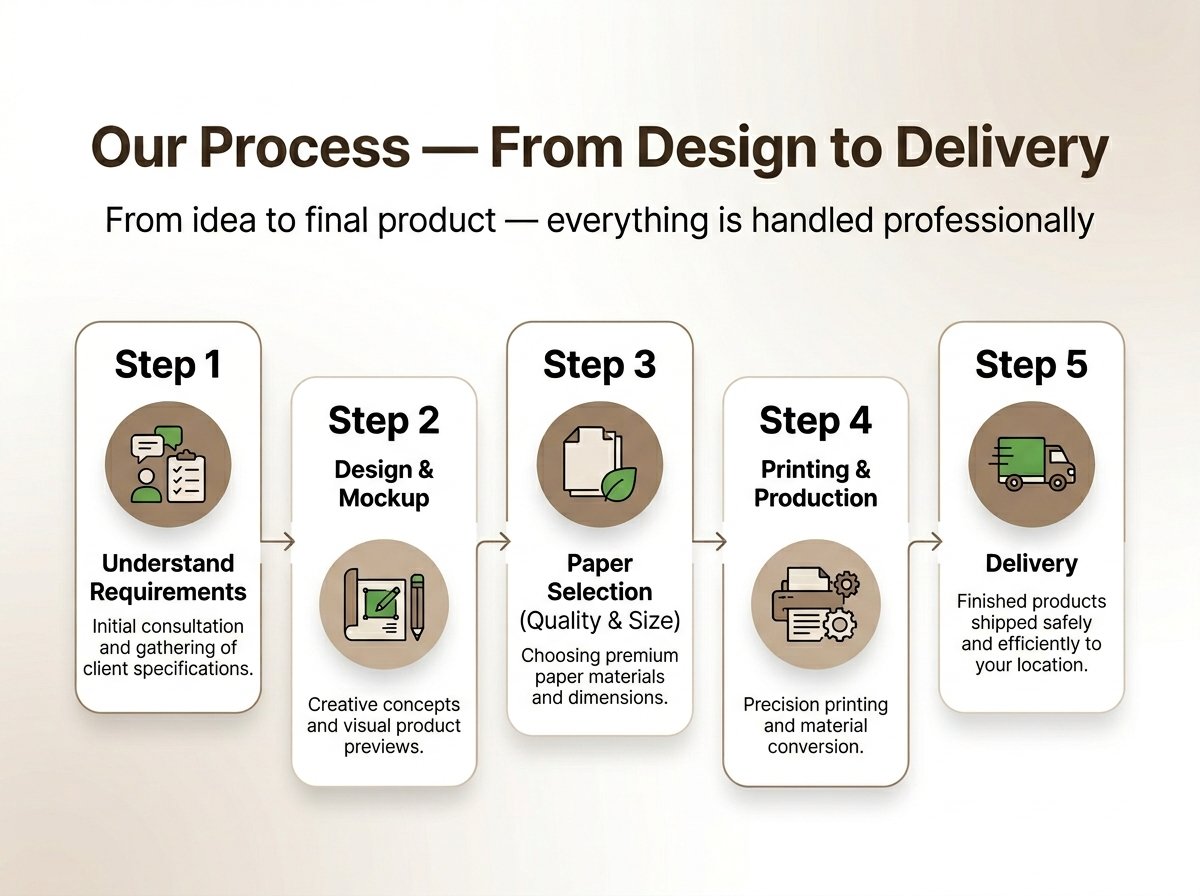 Our Process — From Design to Delivery

From idea to final product — everything is handled professionally

Step 1

Understand Requirements

Initial consultation and gathering of client specifications.

Step 2

Design & Mockup

Creative concepts and visual product previews.

Step 3

Paper Selection (Quality & Size)

Choosing premium paper materials and dimensions.

Step 4

Printing & Production

Precision printing and material conversion.

Step 5

Delivery

Finished products shipped safely and efficiently to your location.